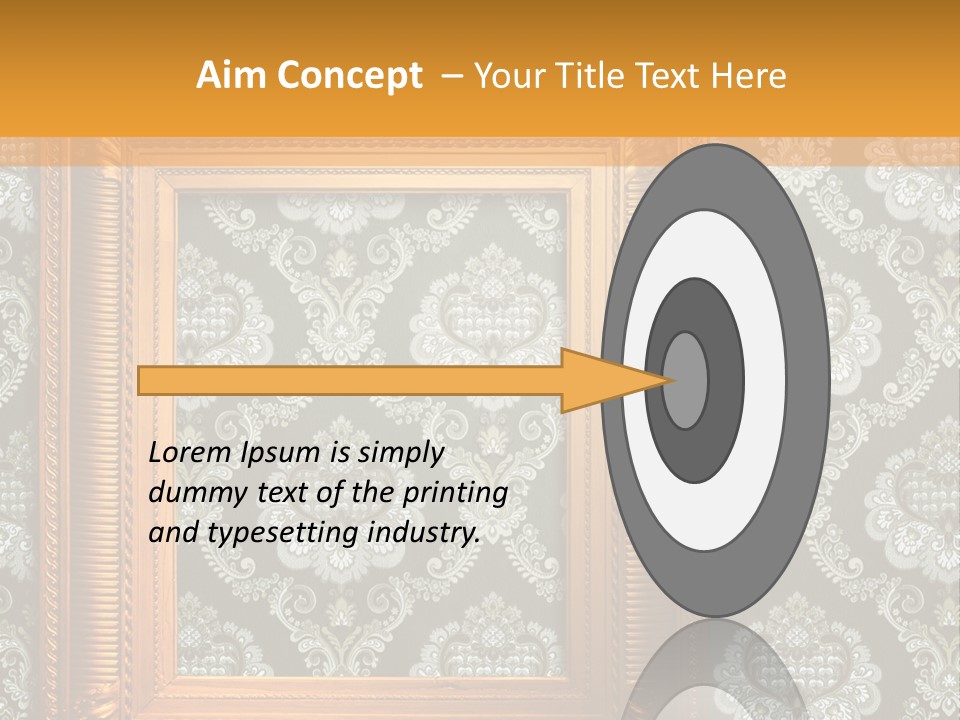 Aim Concept – Your Title Text Here

Lorem Ipsum is simply dummy text of the printing and typesetting industry.